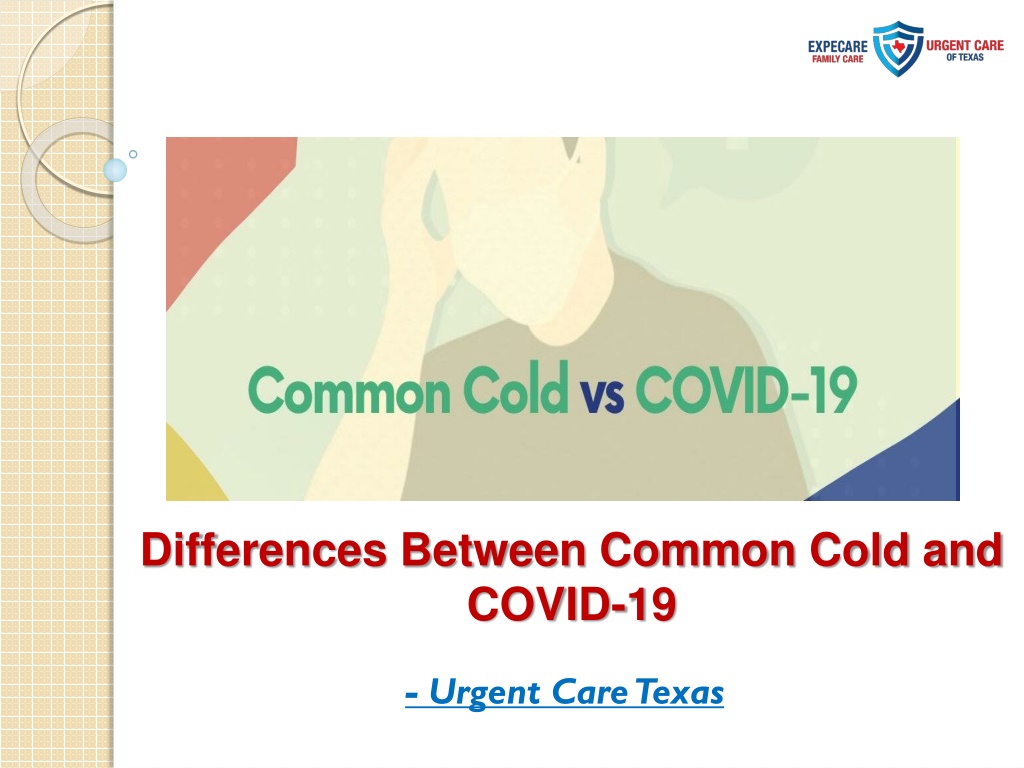 EXPECARE FAMILY CARE URGENT CARE OF TEXAS

Common Cold vs COVID-19

Differences Between Common Cold and COVID-19

- Urgent Care Texas